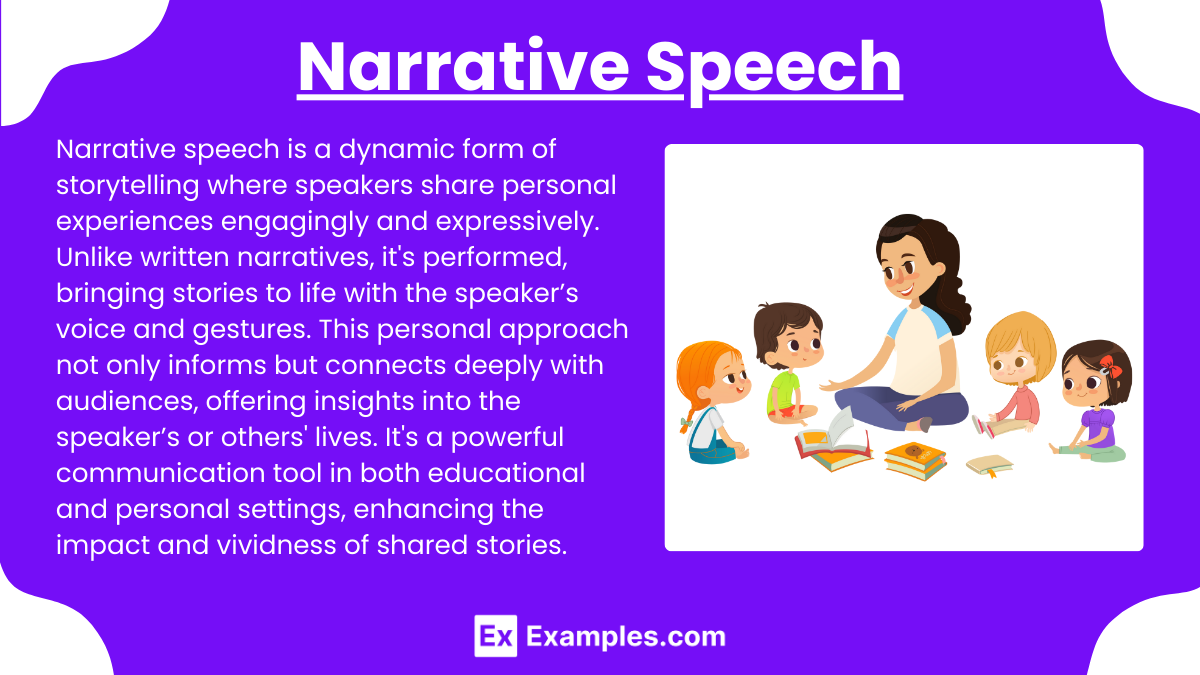 Narrative Speech

Narrative speech is a dynamic form of storytelling where speakers share personal experiences engagingly and expressively. Unlike written narratives, it's performed, bringing stories to life with the speaker's voice and gestures. This personal approach not only informs but connects deeply with audiences, offering insights into the speaker's or others' lives. It's a powerful communication tool in both educational and personal settings, enhancing the impact and vividness of shared stories.

Ex Examples.com